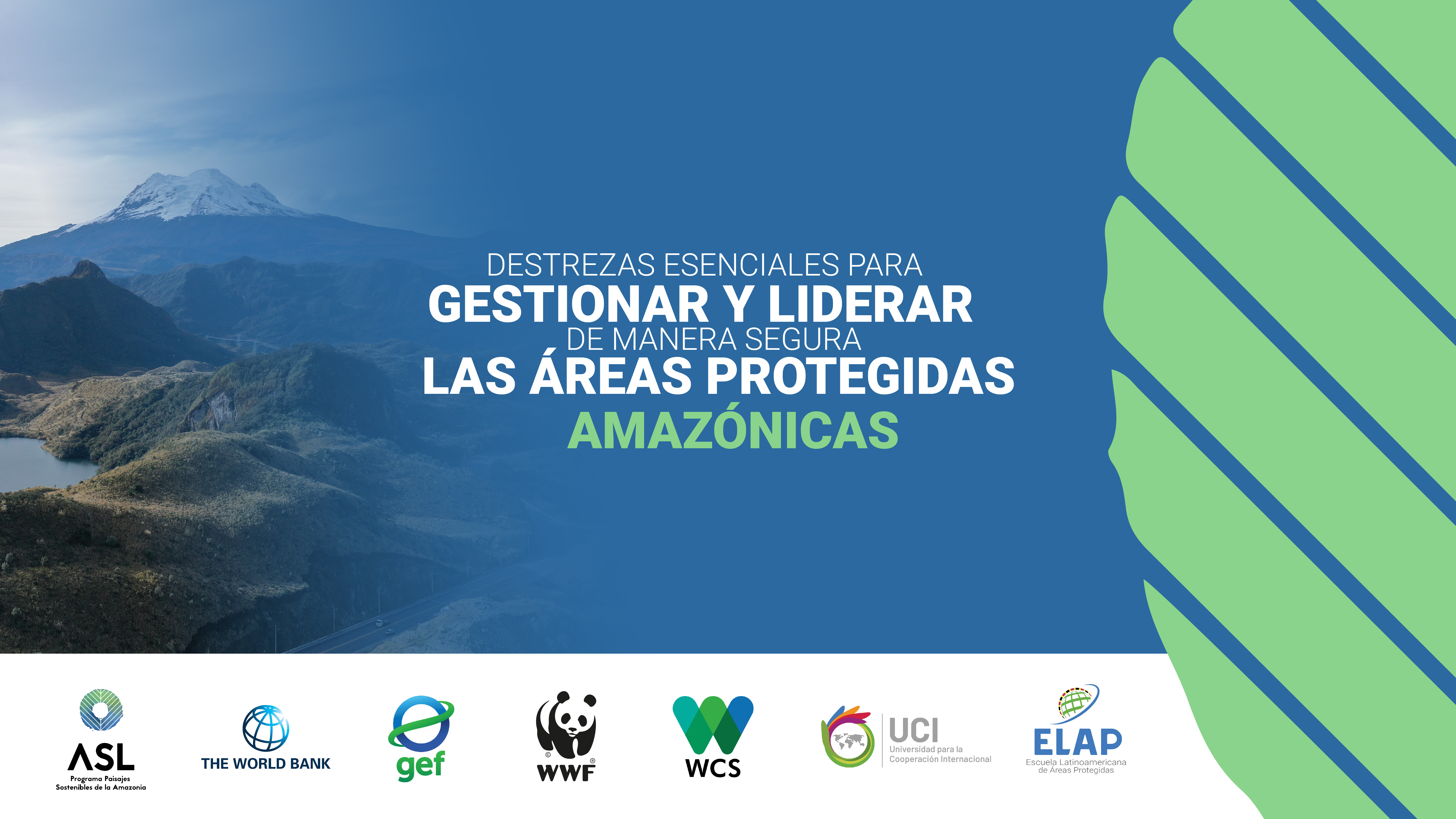 DESTREZAS ESENCIALES PARA
GESTIONAR Y LIDERAR
DE MANERA SEGURA
LAS ÁREAS PROTEGIDAS
AMAZÓNICAS

ASL
Programa Paisajes Sostenibles de la Amazonia

THE WORLD BANK

gef

WWF

WCS

UCI
Universidad para la Cooperación Internacional

ELAP
Escuela Latinoamericana de Áreas Protegidas